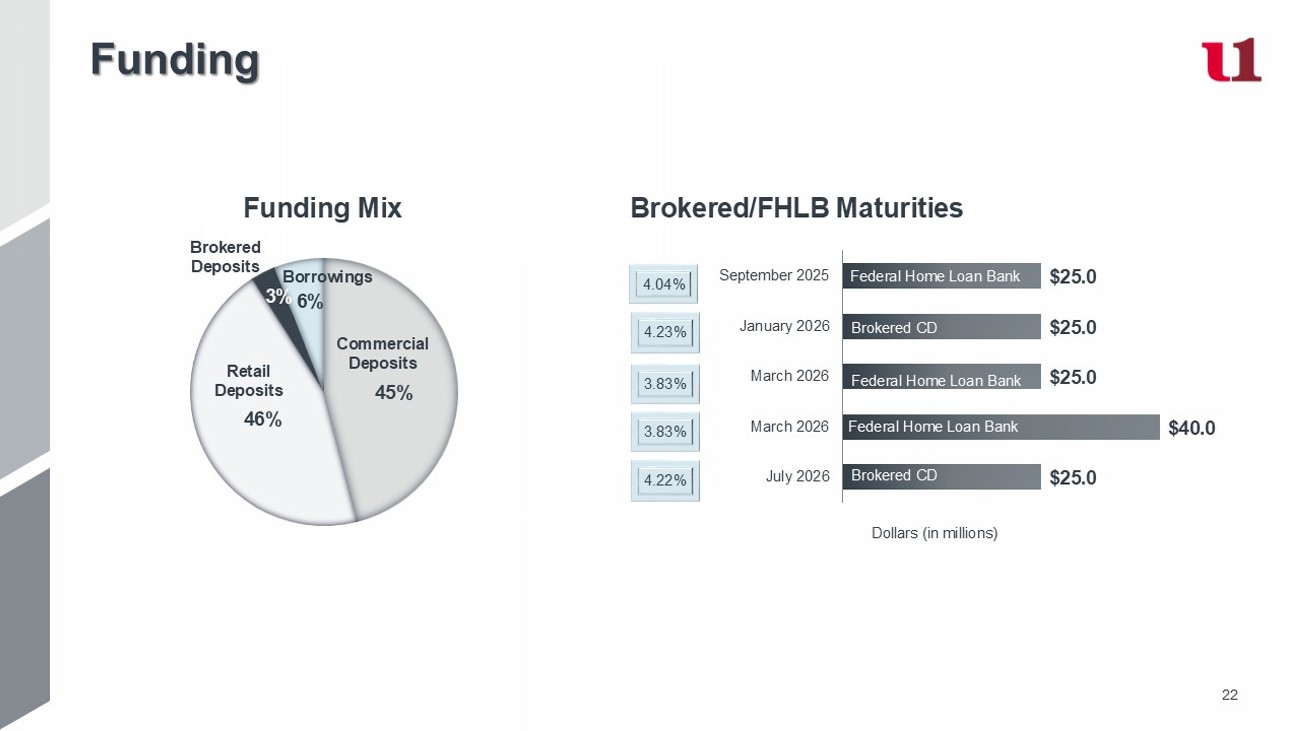 Funding

u1

Funding Mix

Brokered Deposits 3%

Borrowings 6%

Commercial Deposits 45%

Retail Deposits 46%

Brokered/FHLB Maturities

4.04% September 2025 Federal Home Loan Bank $25.0

4.23% January 2026 Brokered CD $25.0

3.83% March 2026 Federal Home Loan Bank $25.0

3.83% March 2026 Federal Home Loan Bank $40.0

4.22% July 2026 Brokered CD $25.0

Dollars (in millions)

22